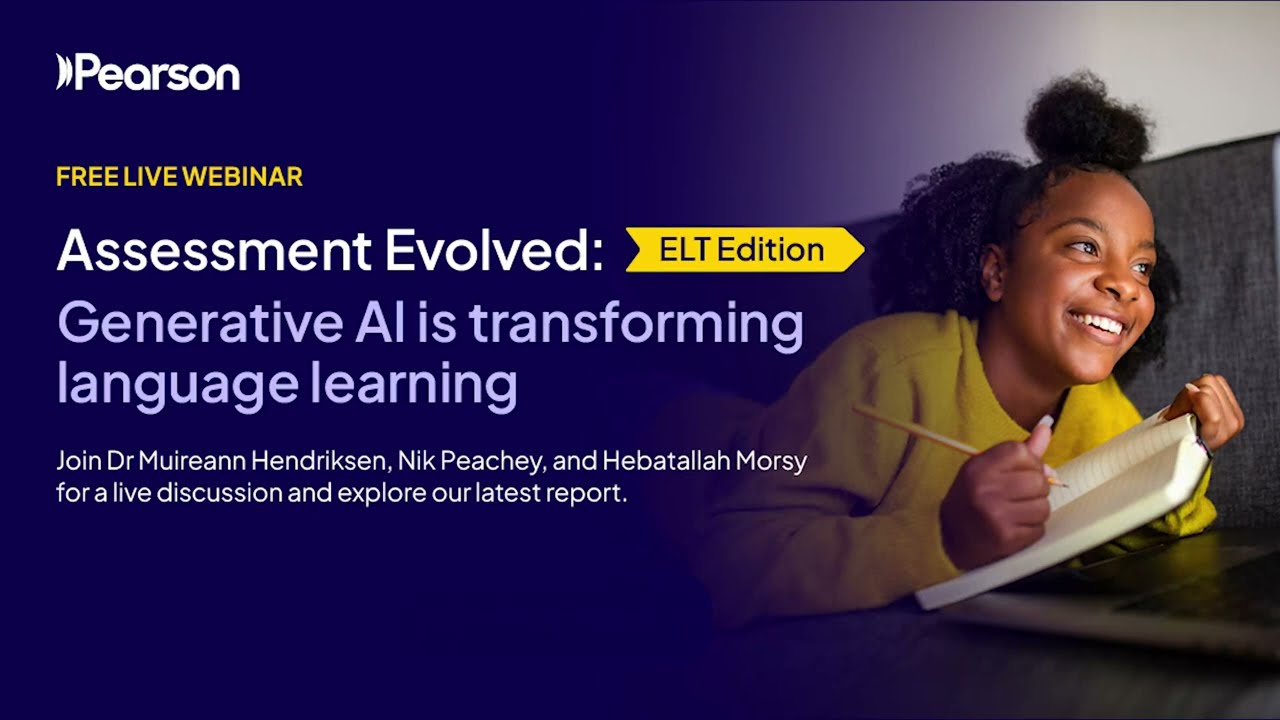 Pearson

FREE LIVE WEBINAR

Assessment Evolved: ELT Edition

Generative AI is transforming language learning

Join Dr Muireann Hendriksen, Nik Peachey, and Hebatallah Morsy for a live discussion and explore our latest report.